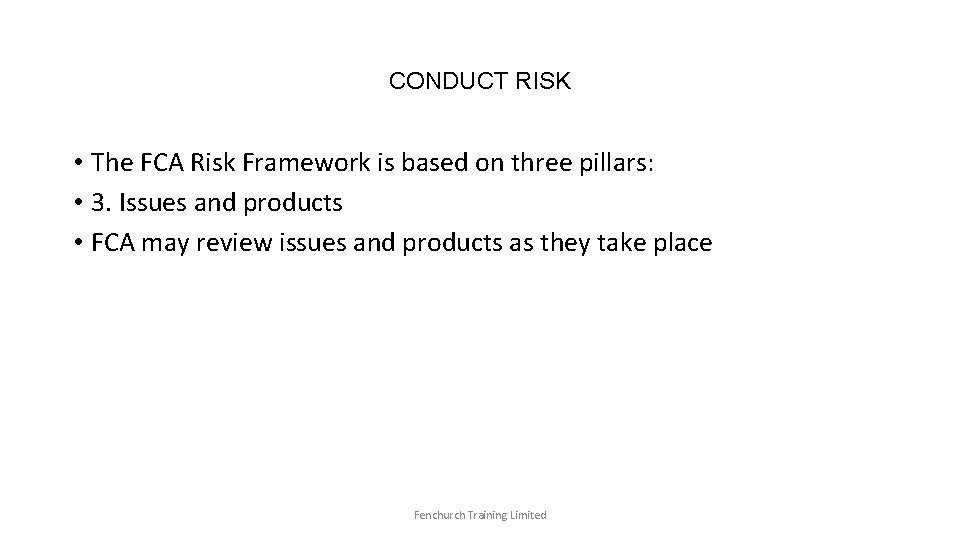 CONDUCT RISK

• The FCA Risk Framework is based on three pillars:
• 3. Issues and products
• FCA may review issues and products as they take place

Fenchurch Training Limited